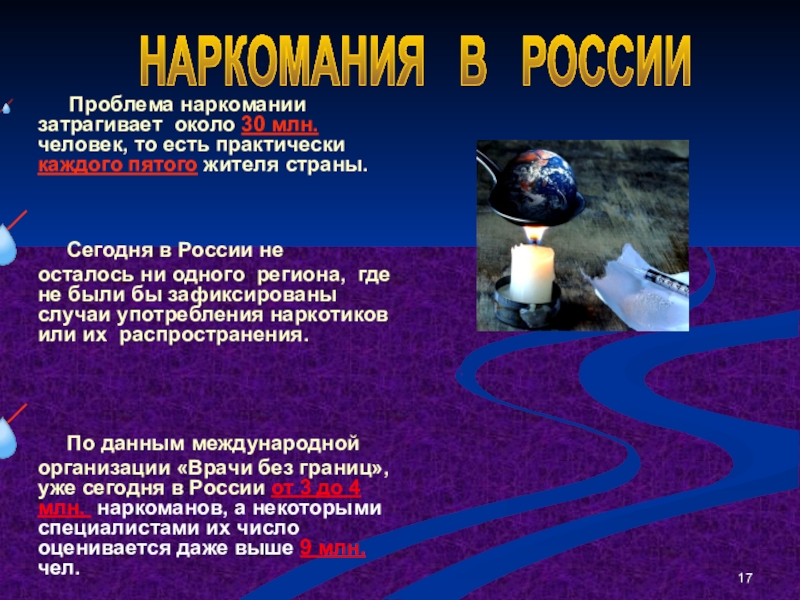 НАРКОМАНИЯ В РОССИИ

Проблема наркомании затрагивает около 30 млн. человек, то есть практически каждого пятого жителя страны.

Сегодня в России не осталось ни одного региона, где не были бы зафиксированы случаи употребления наркотиков или их распространения.

По данным международной организации «Врачи без границ», уже сегодня в России от 3 до 4 млн. наркоманов, а некоторыми специалистами их число оценивается даже выше 9 млн. чел.

17